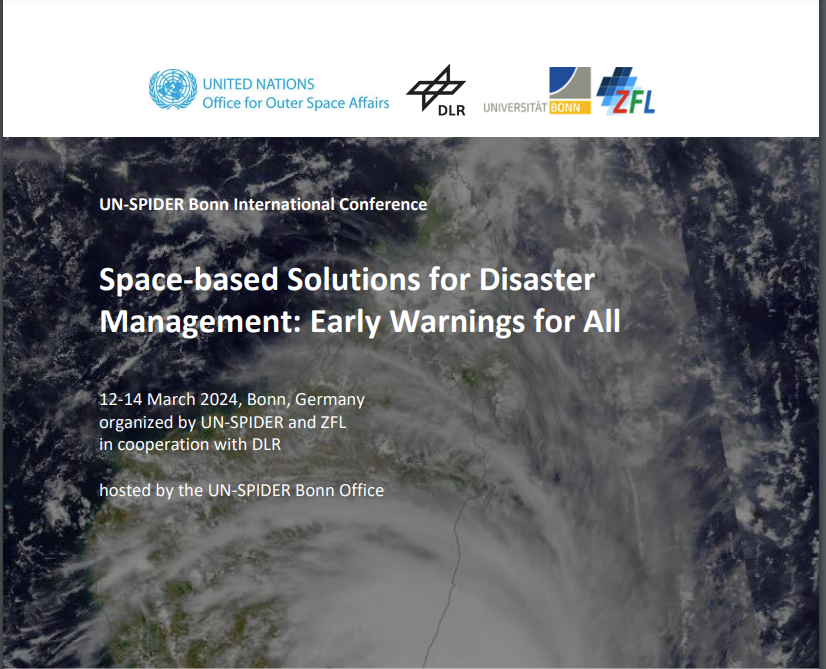 UNITED NATIONS
Office for Outer Space Affairs

DLR

UNIVERSITÄT BONN

ZFL

UN-SPIDER Bonn International Conference

Space-based Solutions for Disaster Management: Early Warnings for All

12-14 March 2024, Bonn, Germany
organized by UN-SPIDER and ZFL
in cooperation with DLR

hosted by the UN-SPIDER Bonn Office